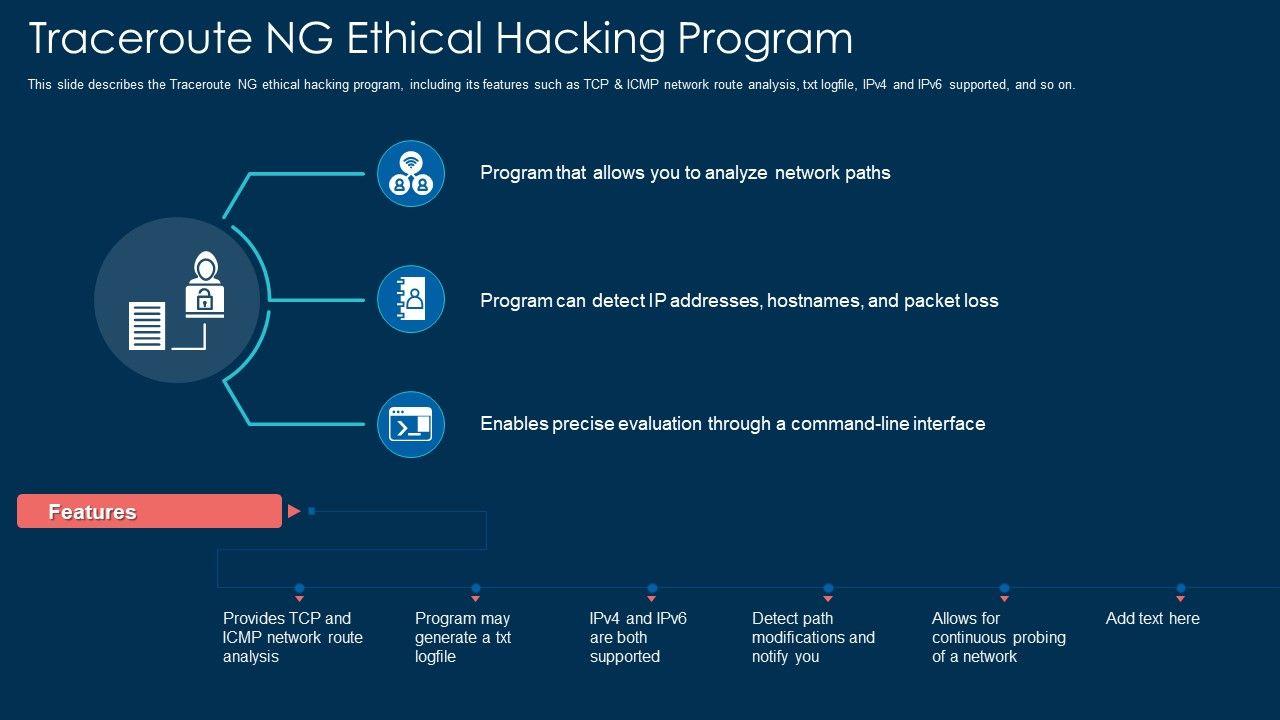 Traceroute NG Ethical Hacking Program

This slide describes the Traceroute NG ethical hacking program, including its features such as TCP & ICMP network route analysis, txt logfile, IPv4 and IPv6 supported, and so on.

Program that allows you to analyze network paths

Program can detect IP addresses, hostnames, and packet loss

Enables precise evaluation through a command-line interface

Features

Provides TCP and ICMP network route analysis

Program may generate a txt logfile

IPv4 and IPv6 are both supported

Detect path modifications and notify you

Allows for continuous probing of a network

Add text here